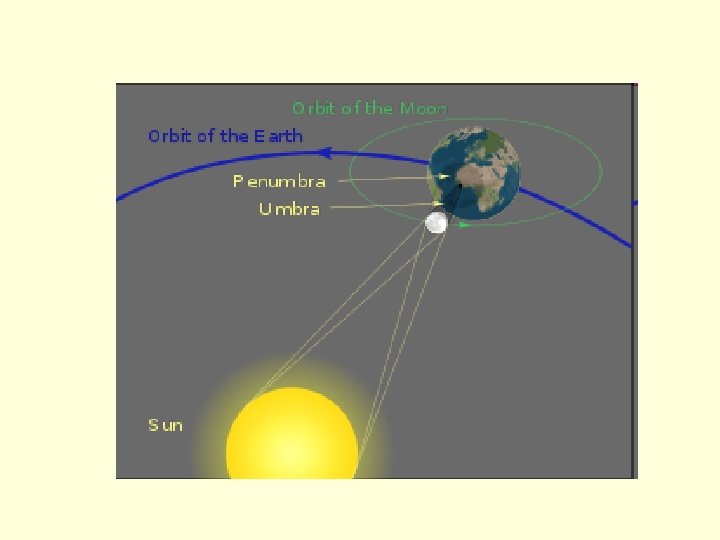 Orbit of the Moon
Orbit of the Earth
Penumbra
Umbra
Sun